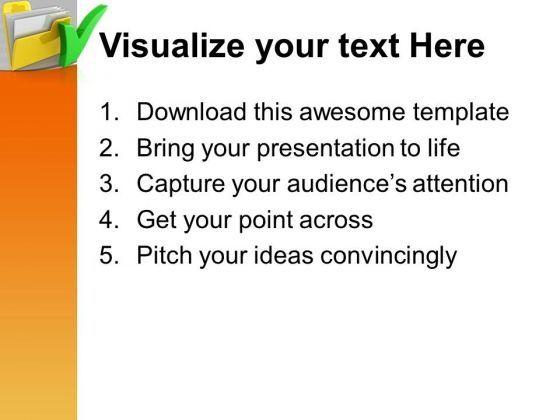 Visualize your text Here

1. Download this awesome template
2. Bring your presentation to life
3. Capture your audience’s attention
4. Get your point across
5. Pitch your ideas convincingly